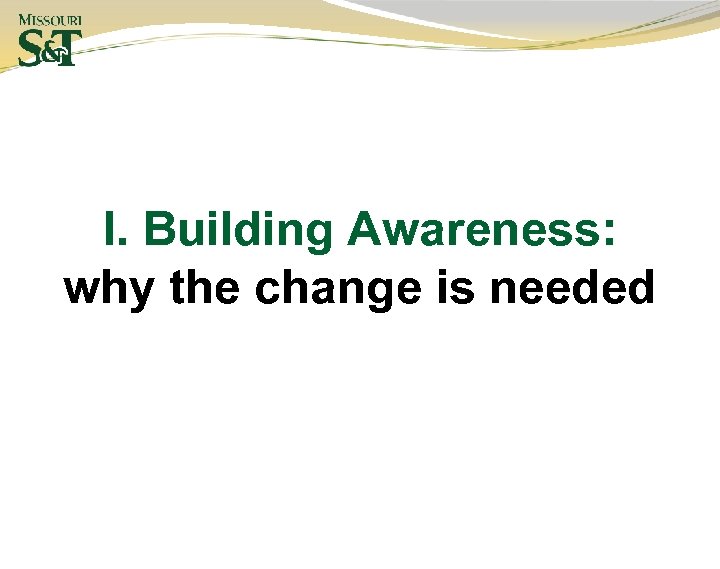 MISSOURI
S&T

I. Building Awareness:
why the change is needed